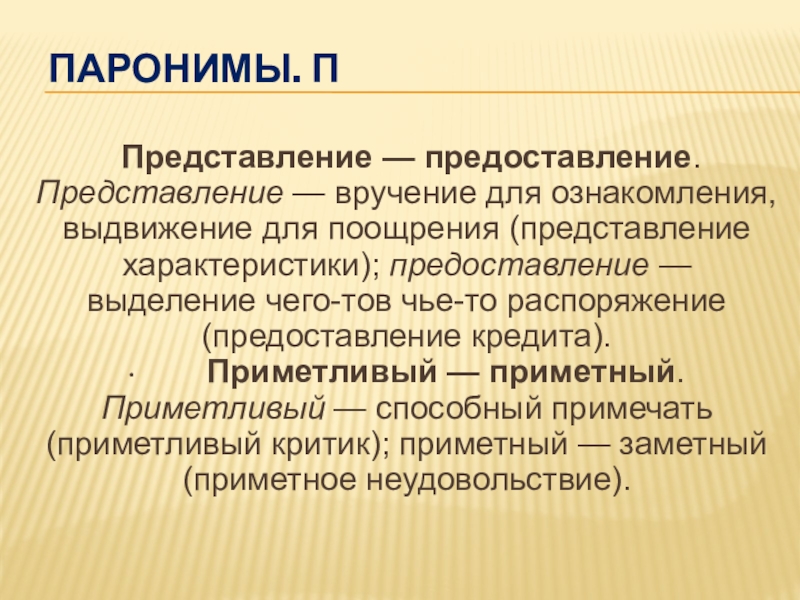 ПАРОНИМЫ. П

Представление — предоставление. Представление — вручение для ознакомления, выдвижение для поощрения (представление характеристики); предоставление — выделение чего-тов чье-то распоряжение (предоставление кредита).

· Приметливый — приметный. Приметливый — способный примечать (приметливый критик); приметный — заметный (приметное неудовольствие).